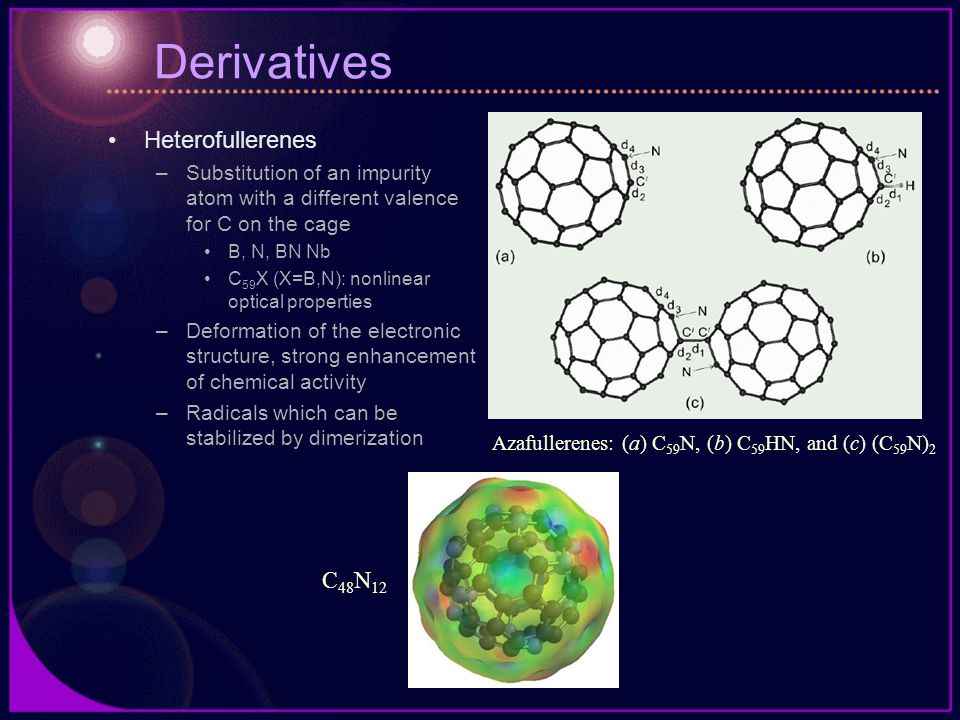 Derivatives

• Heterofullerenes
– Substitution of an impurity atom with a different valence for C on the cage
• B, N, BN Nb
• $C_{59}X$ (X=B,N): nonlinear optical properties
– Deformation of the electronic structure, strong enhancement of chemical activity
– Radicals which can be stabilized by dimerization

$d_4$ N $d_3$ $C'$ $d_2$
(a)
$d_4$ N $d_3$ $C'$ H $d_2$ $d_1$
(b)
$d_4$ $d_3$ N $C'$ $C'$ $d_2$ $d_1$ N
(c)

Azafullerenes: (a) $C_{59}N$, (b) $C_{59}HN$, and (c) $(C_{59}N)_2$

$C_{48}N_{12}$